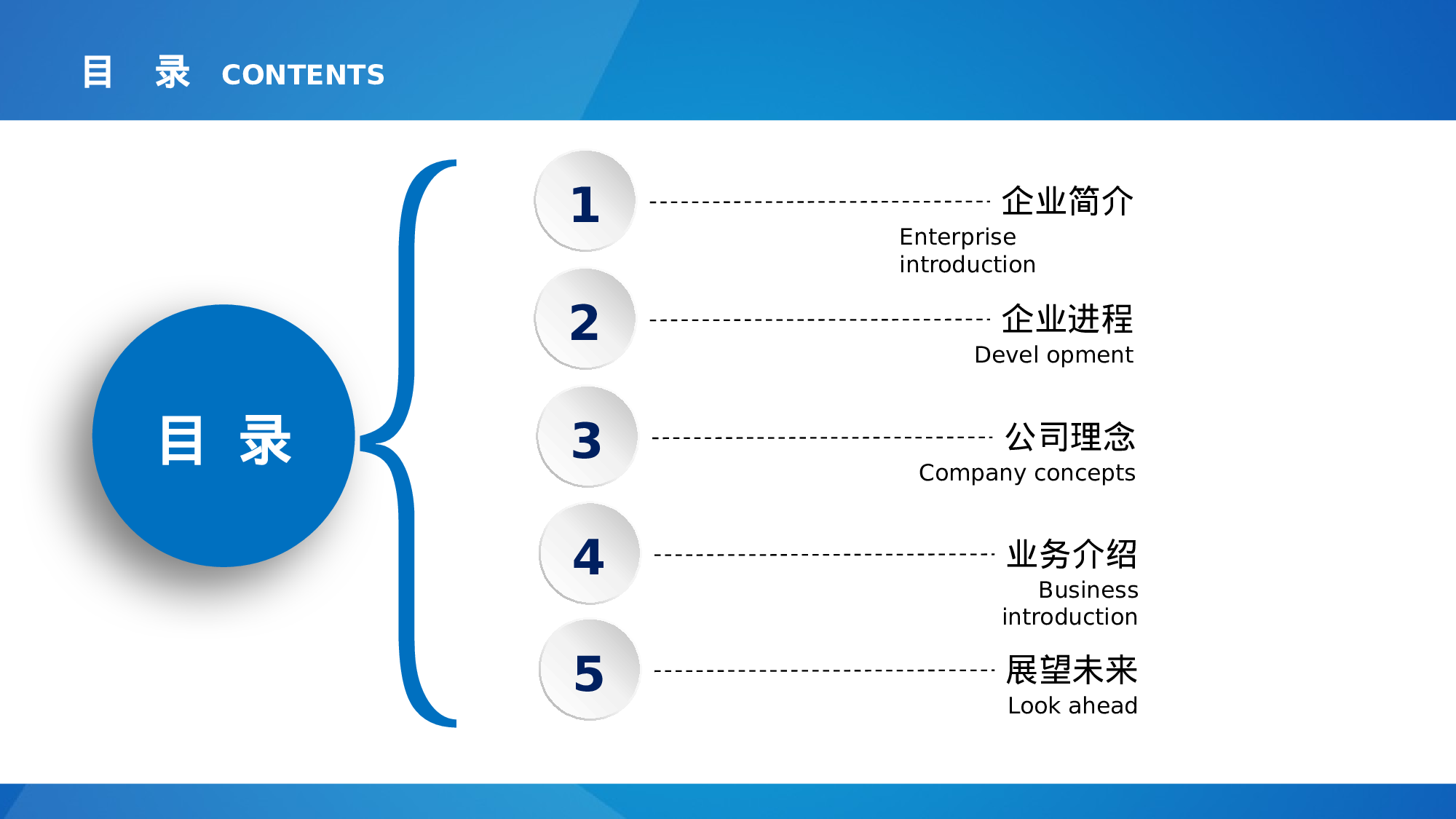 目 录 CONTENTS

目 录

1

企业简介
Enterprise introduction

2

企业进程
Devel opment

3

公司理念
Company concepts

4

业务介绍
Business introduction

5

展望未来
Look ahead